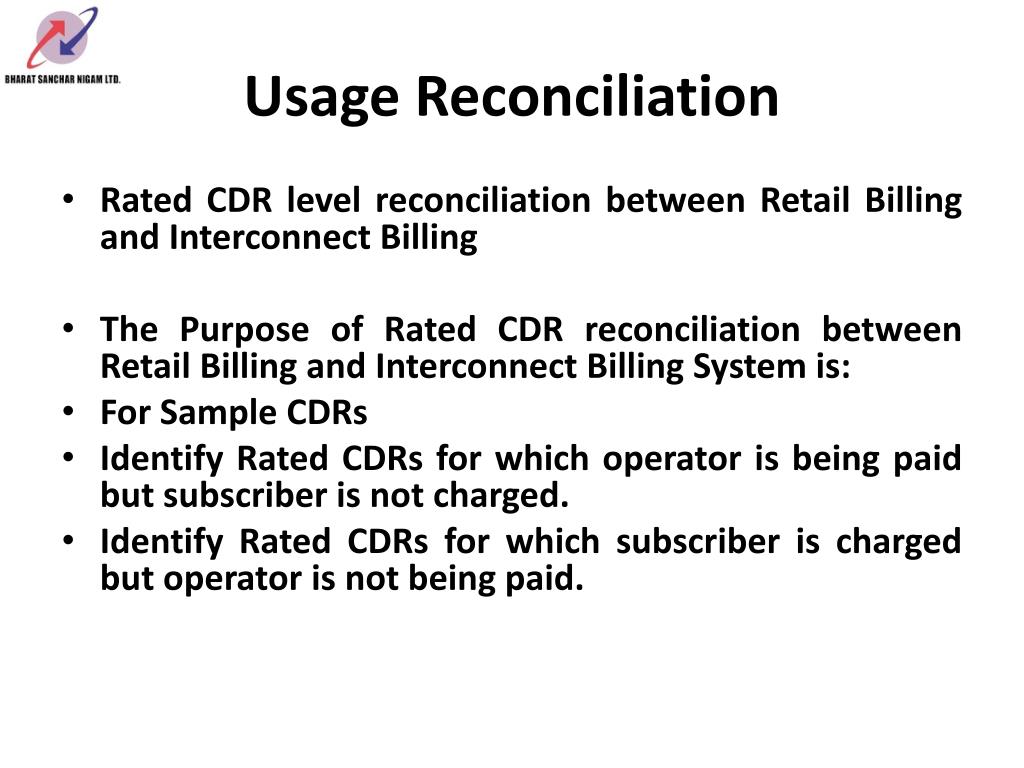 BHARAT SANCHAR NIGAM LTD.

Usage Reconciliation

• Rated CDR level reconciliation between Retail Billing and Interconnect Billing

• The Purpose of Rated CDR reconciliation between Retail Billing and Interconnect Billing System is:
• For Sample CDRs
• Identify Rated CDRs for which operator is being paid but subscriber is not charged.
• Identify Rated CDRs for which subscriber is charged but operator is not being paid.